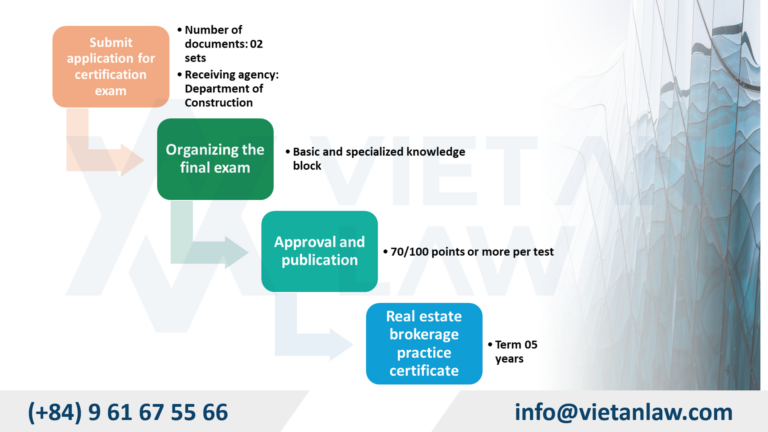 Submit application for certification exam

• Number of documents: 02 sets
• Receiving agency: Department of Construction

Organizing the final exam

• Basic and specialized knowledge block

Approval and publication

• 70/100 points or more per test

Real estate brokerage practice certificate

• Term 05 years

VIET AN LAW

(+84) 9 61 67 55 66

info@vietanlaw.com